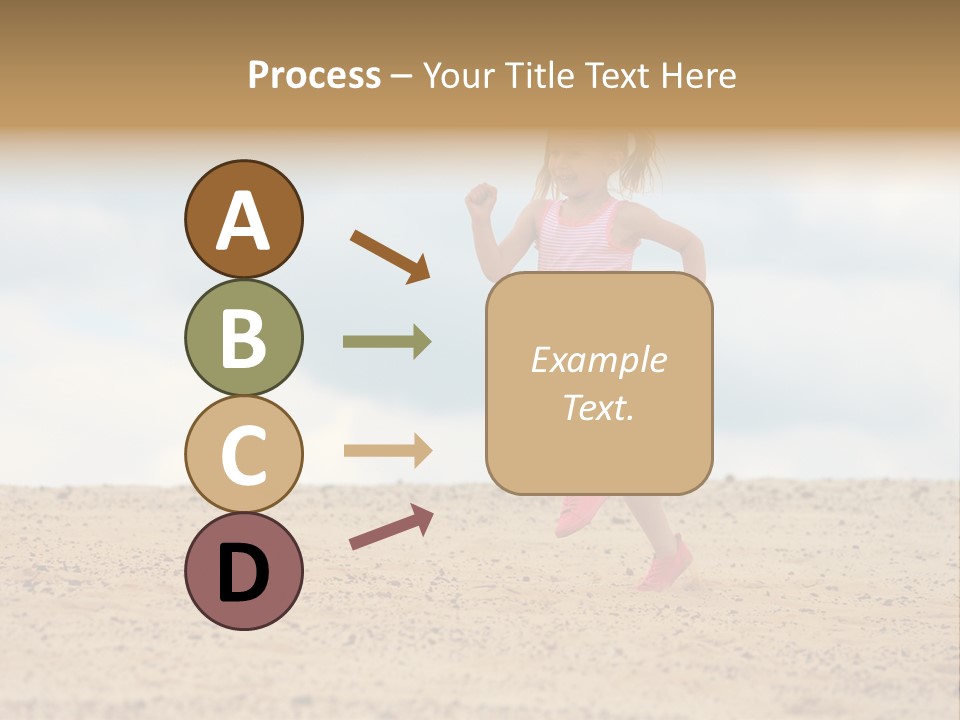 Process – Your Title Text Here

A

B

C

D

Example Text.